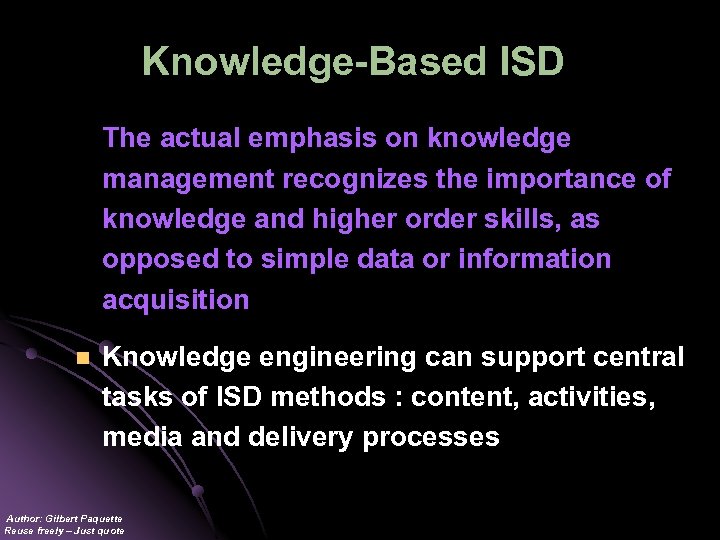 Knowledge-Based ISD

The actual emphasis on knowledge management recognizes the importance of knowledge and higher order skills, as opposed to simple data or information acquisition

Knowledge engineering can support central tasks of ISD methods : content, activities, media and delivery processes

Author: Gilbert Paquette
Reuse freely – Just quote